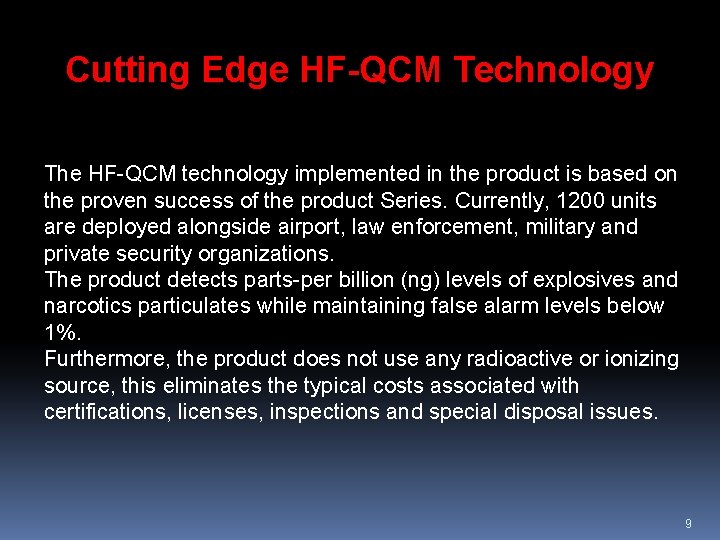 Cutting Edge HF-QCM Technology

The HF-QCM technology implemented in the product is based on the proven success of the product Series. Currently, 1200 units are deployed alongside airport, law enforcement, military and private security organizations.
The product detects parts-per billion (ng) levels of explosives and narcotics particulates while maintaining false alarm levels below 1%.
Furthermore, the product does not use any radioactive or ionizing source, this eliminates the typical costs associated with certifications, licenses, inspections and special disposal issues.

9